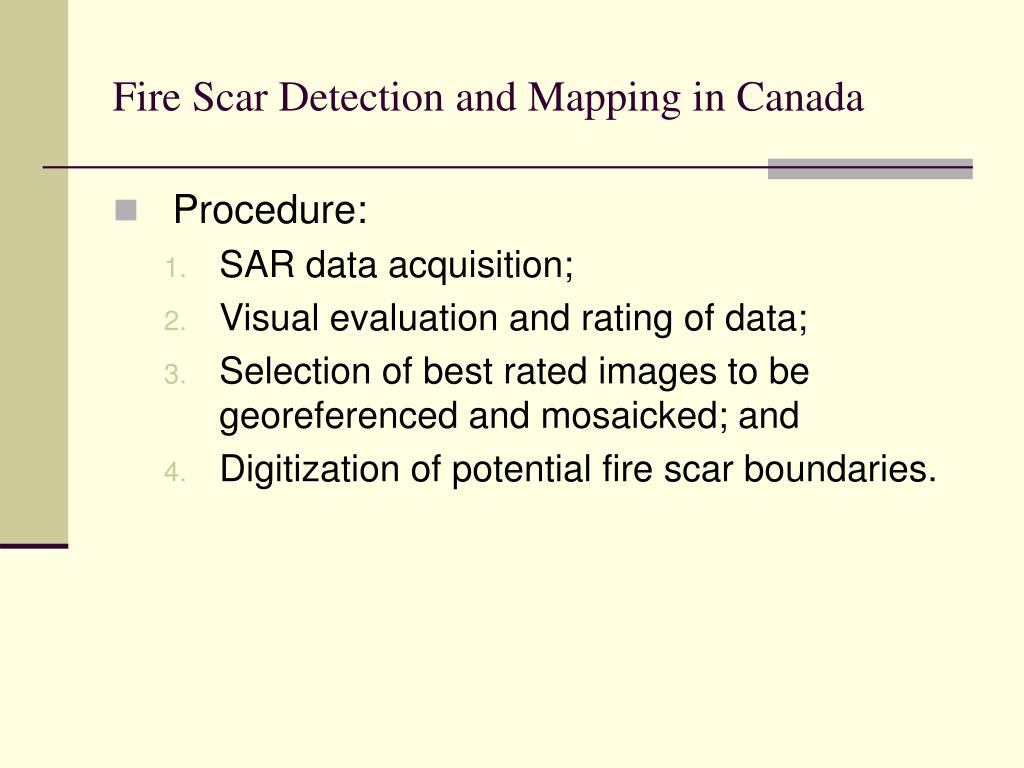 Fire Scar Detection and Mapping in Canada

Procedure:

1. SAR data acquisition;
2. Visual evaluation and rating of data;
3. Selection of best rated images to be georeferenced and mosaicked; and
4. Digitization of potential fire scar boundaries.